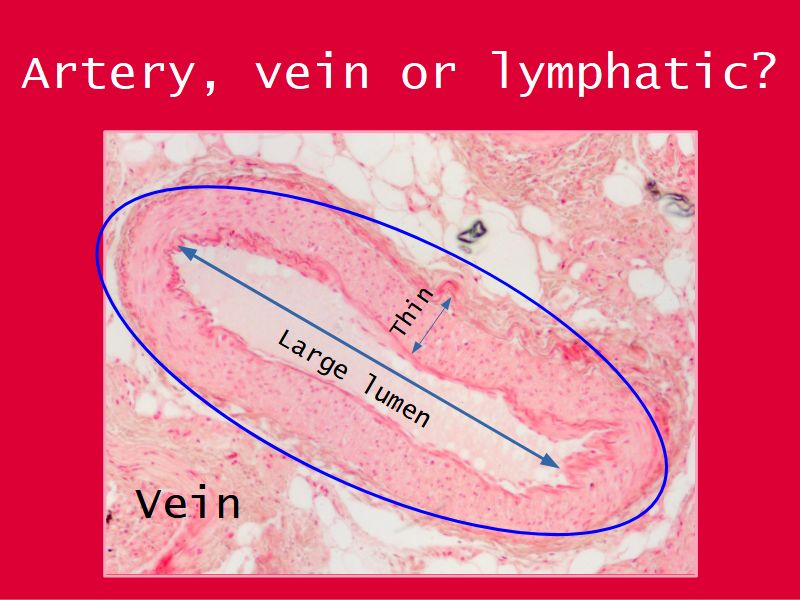 Artery, vein or lymphatic?

Thin

Large lumen

Vein